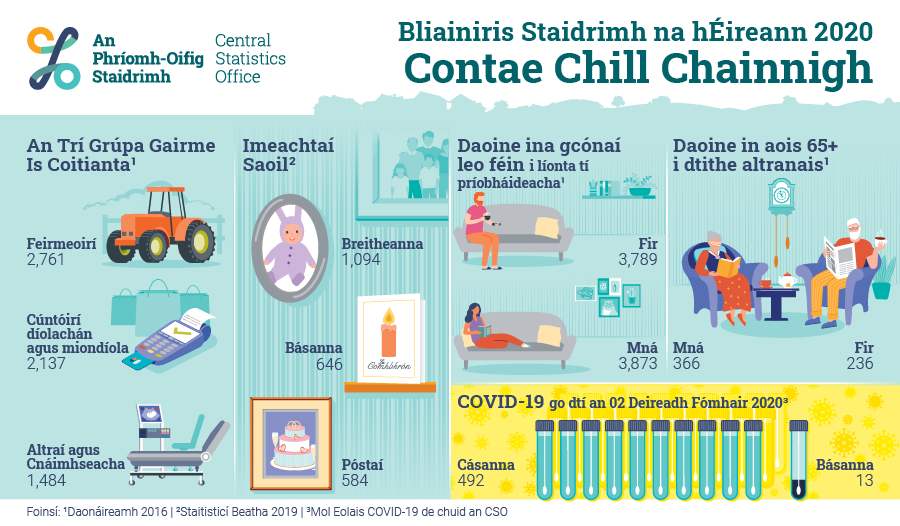 An Phríomh-Oifig Staidrimh
Central Statistics Office

Bliainiris Staidrimh na hÉireann 2020
Contae Chill Chainnigh

An Trí Grúpa Gairme Is Coitianta¹

Feirmeoirí
2,761

Cúntóirí díolachán agus miondíola
2,137

Altraí agus Cnáimhseacha
1,484

Imeachtaí Saoil²

Breitheanna
1,094

Básanna
646

Comhbhrón

Póstaí
584

Daoine ina gcónaí leo féin i líonta tí príobháideacha¹

Fir
3,789

Mná
3,873

Daoine in aois 65+ i dtithe altranais¹

Mná
366

Fir
236

COVID-19 go dtí an 02 Deireadh Fómhair 2020³

Cásanna
492

Básanna
13

Foinsí: ¹Daonáireamh 2016 | ²Staitisticí Beatha 2019 | ³Mol Eolais COVID-19 de chuid an CSO